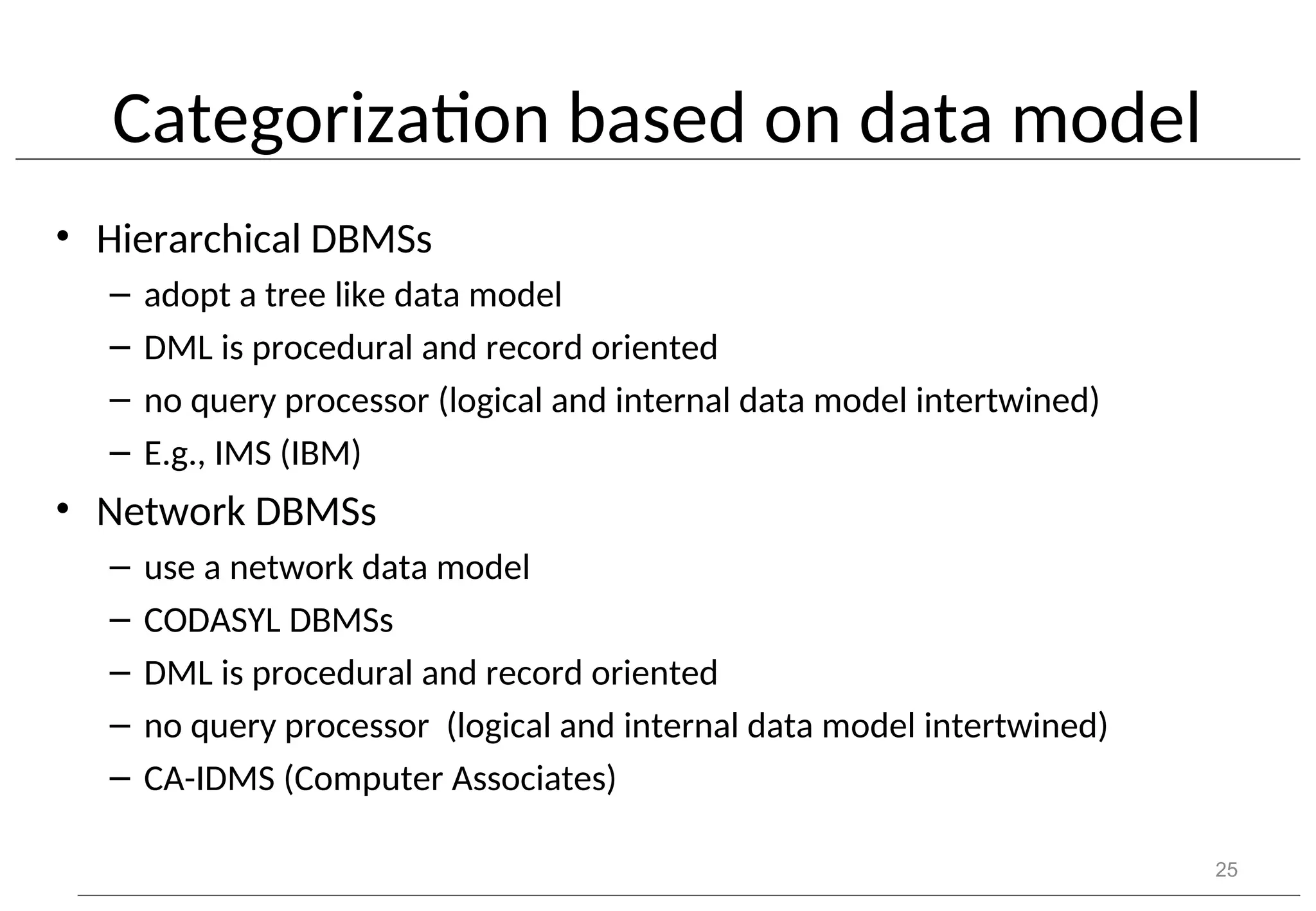 Categorization based on data model

• Hierarchical DBMSs
– adopt a tree like data model
– DML is procedural and record oriented
– no query processor (logical and internal data model intertwined)
– E.g., IMS (IBM)
• Network DBMSs
– use a network data model
– CODASYL DBMSs
– DML is procedural and record oriented
– no query processor (logical and internal data model intertwined)
– CA-IDMS (Computer Associates)

25